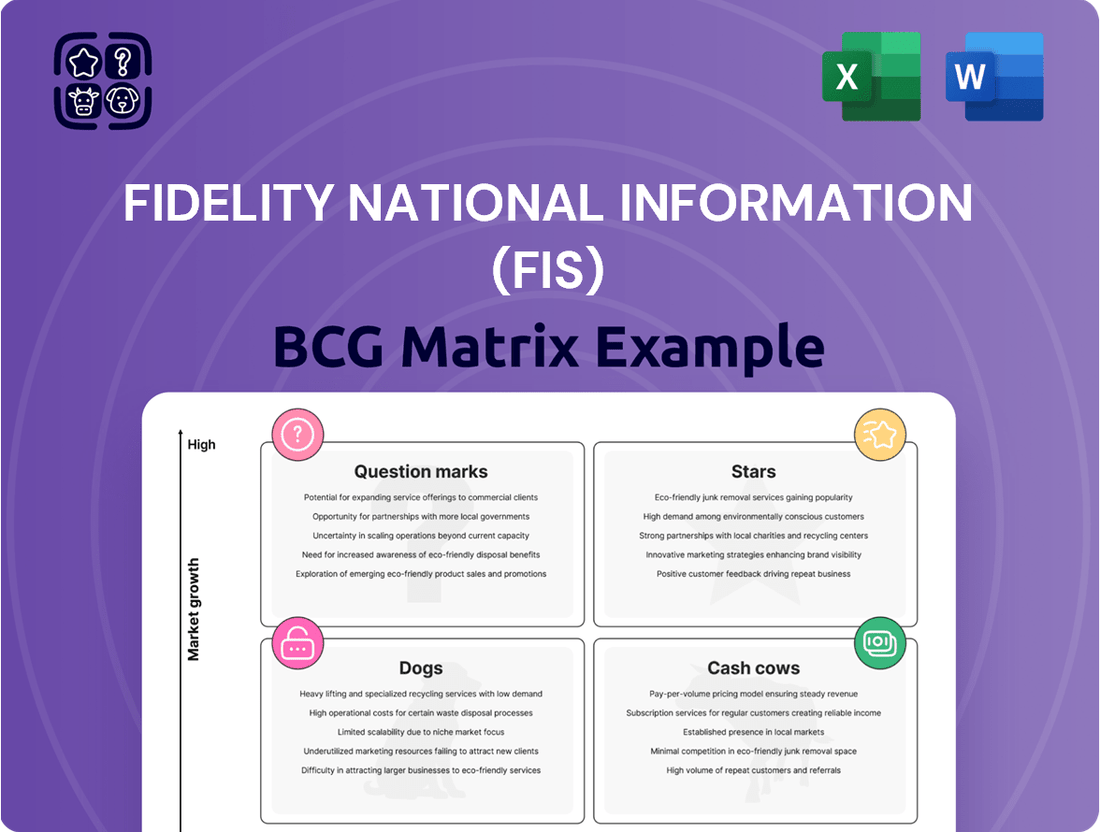 X

W

FIDELITY NATIONAL INFORMATION (FIS)

BCG Matrix Example

High

Market growth

Question marks

Potential for expanding service offerings to commercial clients

Opportunity for partnerships with more local governments

Uncertainty in scaling operations beyond current capacity

Need for increased awareness of eco-friendly disposal benefits

Exploration of emerging eco-friendly product sales and promotions

Stars

Eco-friendly junk removal services gaining popularity

High demand among environmentally conscious customers

Strong partnerships with local charities and recycling centers

Innovative marketing strategies enhancing brand visibility

Positive customer feedback driving repeat business

Dogs

Heavy lifting and specialized recycling services with low demand

High operational costs for certain waste disposal processes

Limited scalability due to niche market focus

Underutilized marketing resources failing to attract new clients

Difficulty in attracting larger businesses to eco-friendly services

Cash cows

Pay-per-volume pricing model ensuring steady revenue

Subscription services for regular customers creating reliable income

Established presence in local markets

Minimal competition in eco-friendly junk removal space

High volume of repeat customers and referrals